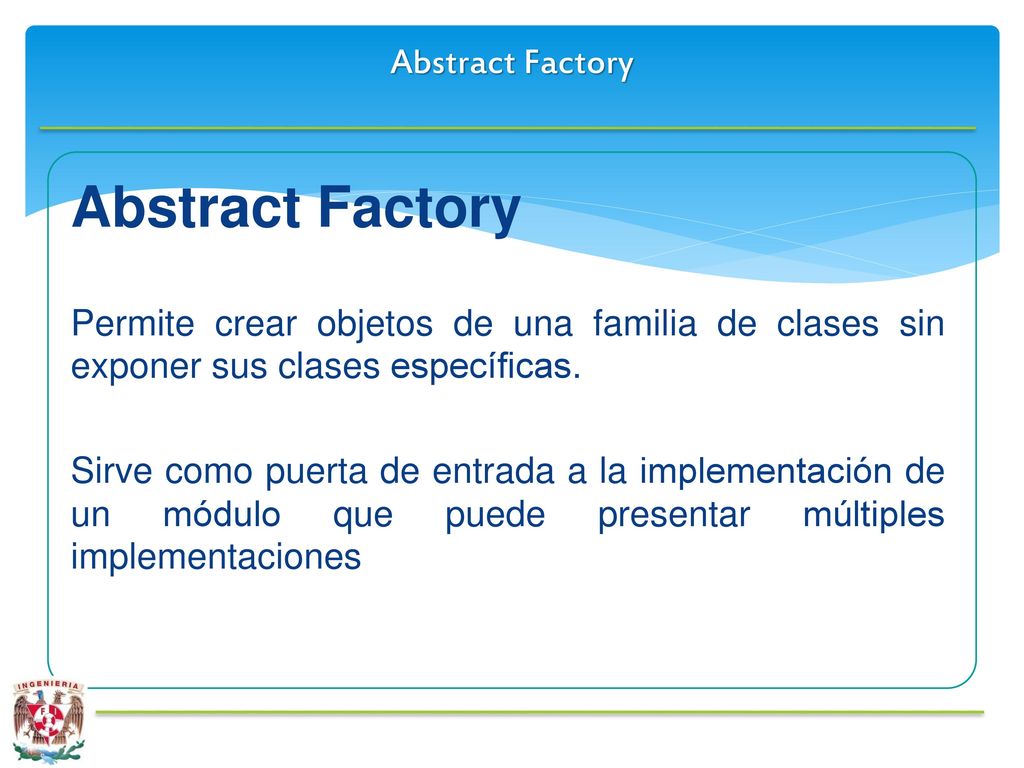 Abstract Factory

Abstract Factory

Permite crear objetos de una familia de clases sin exponer sus clases específicas.

Sirve como puerta de entrada a la implementación de un módulo que puede presentar múltiples implementaciones

INGENIERIA